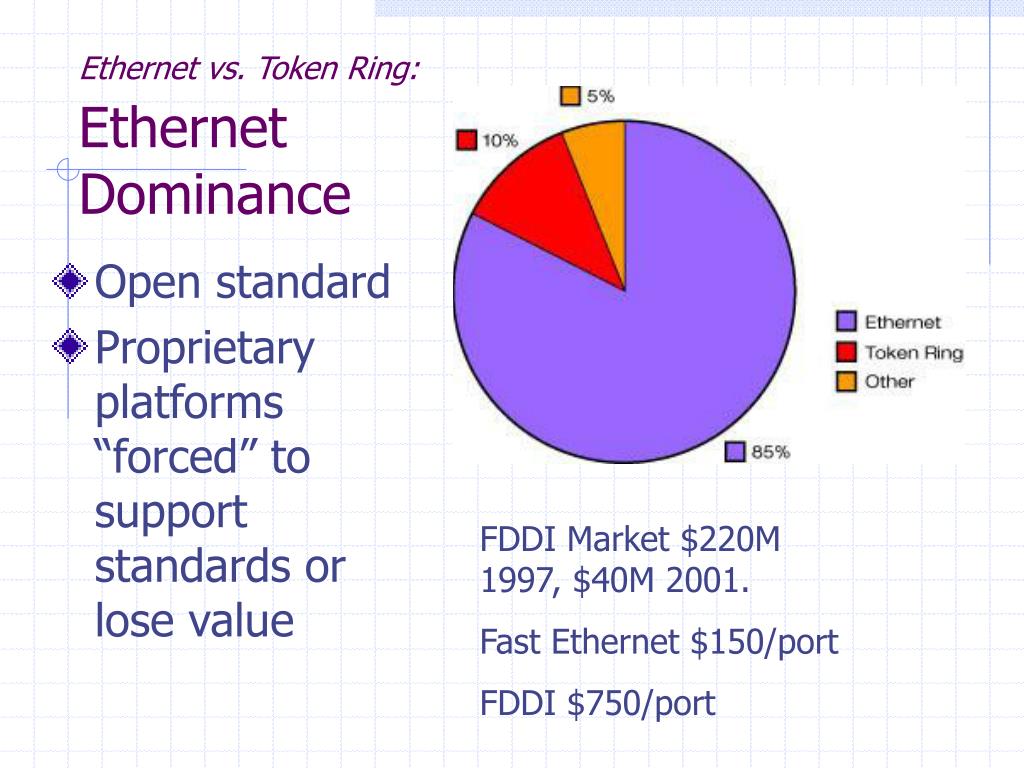 Ethernet vs. Token Ring:

Ethernet Dominance

Open standard

Proprietary platforms “forced” to support standards or lose value

5%

10%

85%

Ethernet

Token Ring

Other

FDDI Market \$220M 1997, \$40M 2001.

Fast Ethernet \$150/port

FDDI \$750/port